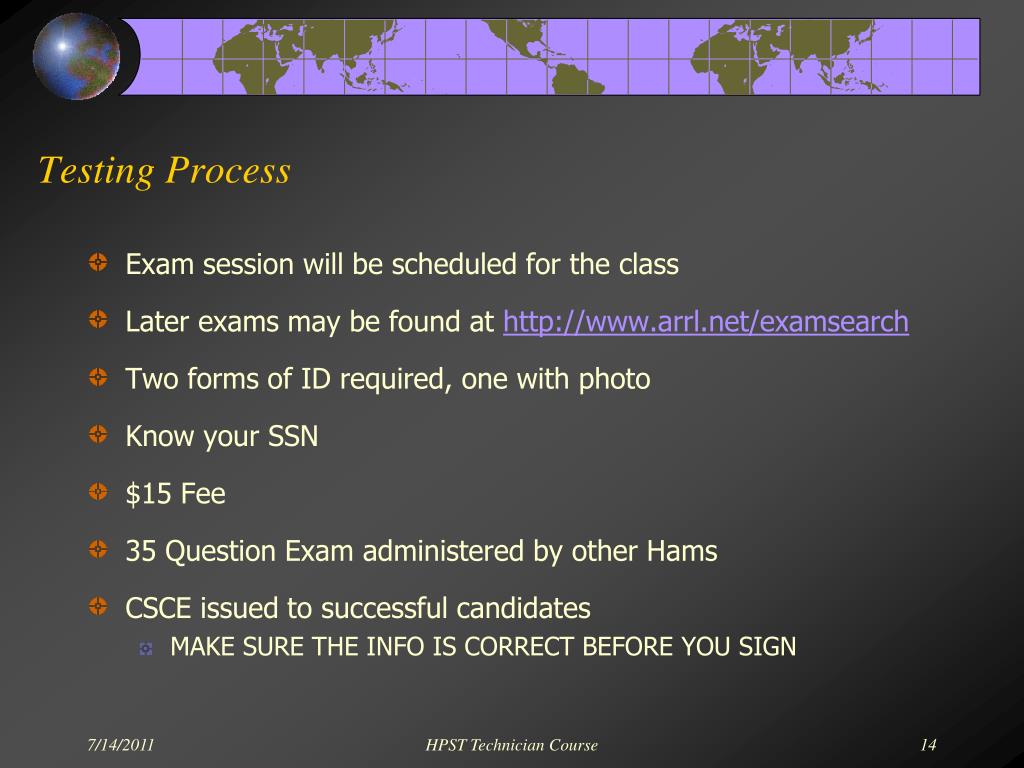 Testing Process

Exam session will be scheduled for the class

Later exams may be found at http://www.arrl.net/examsearch

Two forms of ID required, one with photo

Know your SSN

\$15 Fee

35 Question Exam administered by other Hams

CSCE issued to successful candidates

MAKE SURE THE INFO IS CORRECT BEFORE YOU SIGN

7/14/2011 HPST Technician Course 14